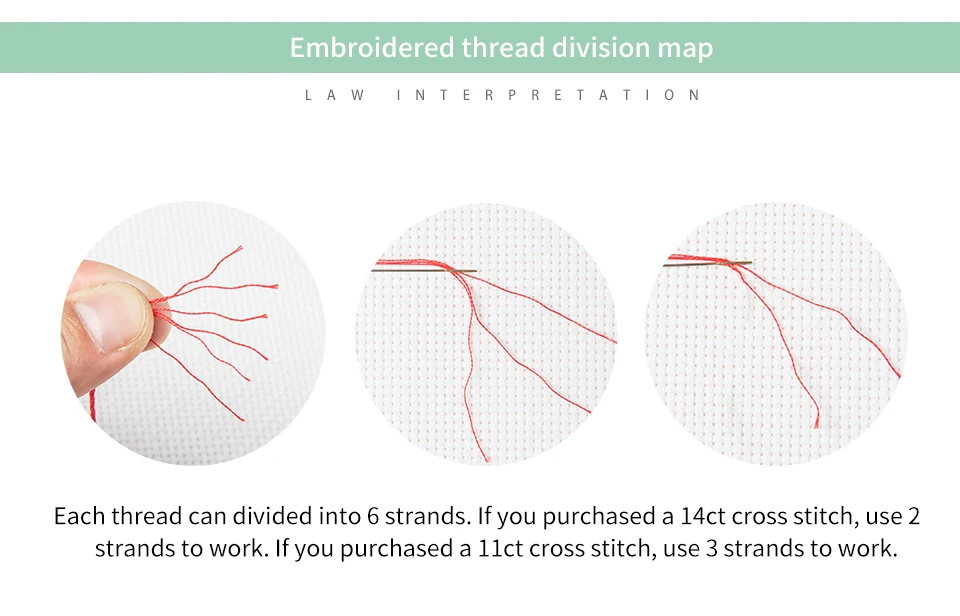 Embroidered thread division map

LAW INTERPRETATION

Each thread can divided into 6 strands. If you purchased a 14ct cross stitch, use 2 strands to work. If you purchased a 11ct cross stitch, use 3 strands to work.